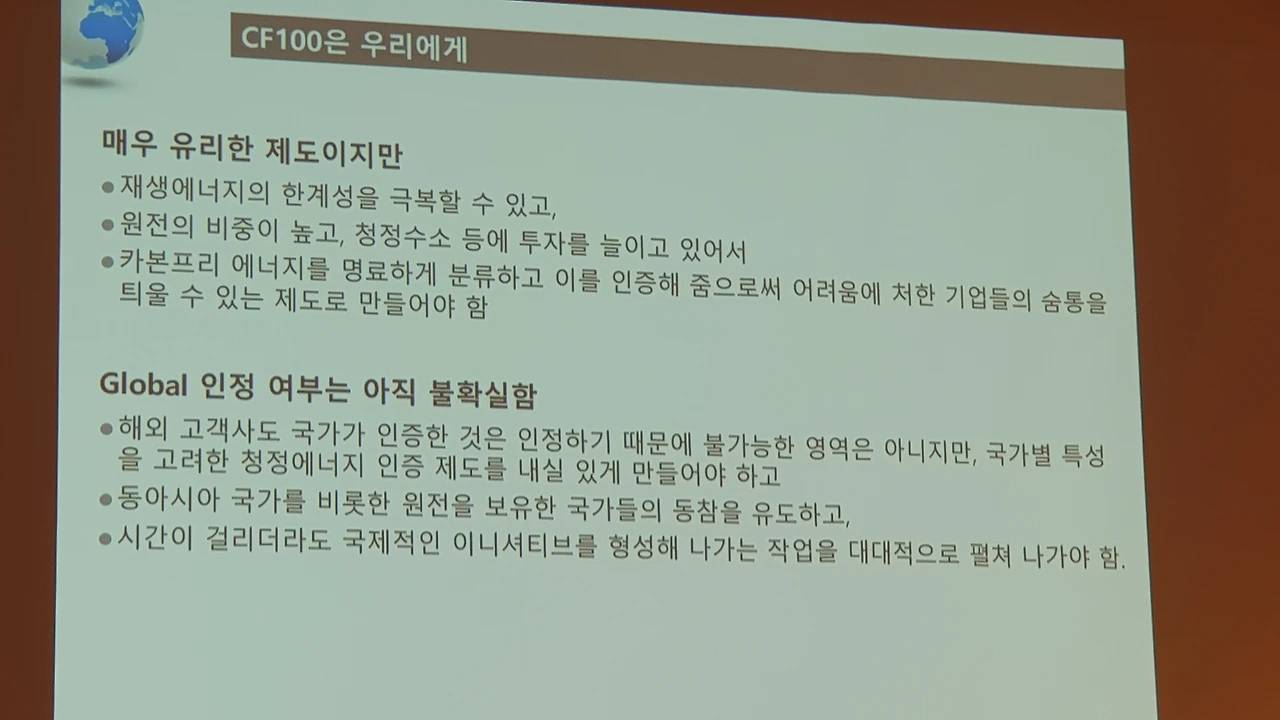 CF100은 우리에게

매우 유리한 제도이지만

● 재생에너지의 한계성을 극복할 수 있고,
● 원전의 비중이 높고, 청정수소 등에 투자를 늘이고 있어서
● 카본프리 에너지를 명료하게 분류하고 이를 인증해 줌으로써 어려움에 처한 기업들의 숨통을 틔울 수 있는 제도로 만들어야 함

Global 인정 여부는 아직 불확실함

● 해외 고객사도 국가가 인증한 것은 인정하기 때문에 불가능한 영역은 아니지만, 국가별 특성을 고려한 청정에너지 인증 제도를 내실 있게 만들어야 하고
● 동아시아 국가를 비롯한 원전을 보유한 국가들의 동참을 유도하고,
● 시간이 걸리더라도 국제적인 이니셔티브를 형성해 나가는 작업을 대대적으로 펼쳐 나가야 함.